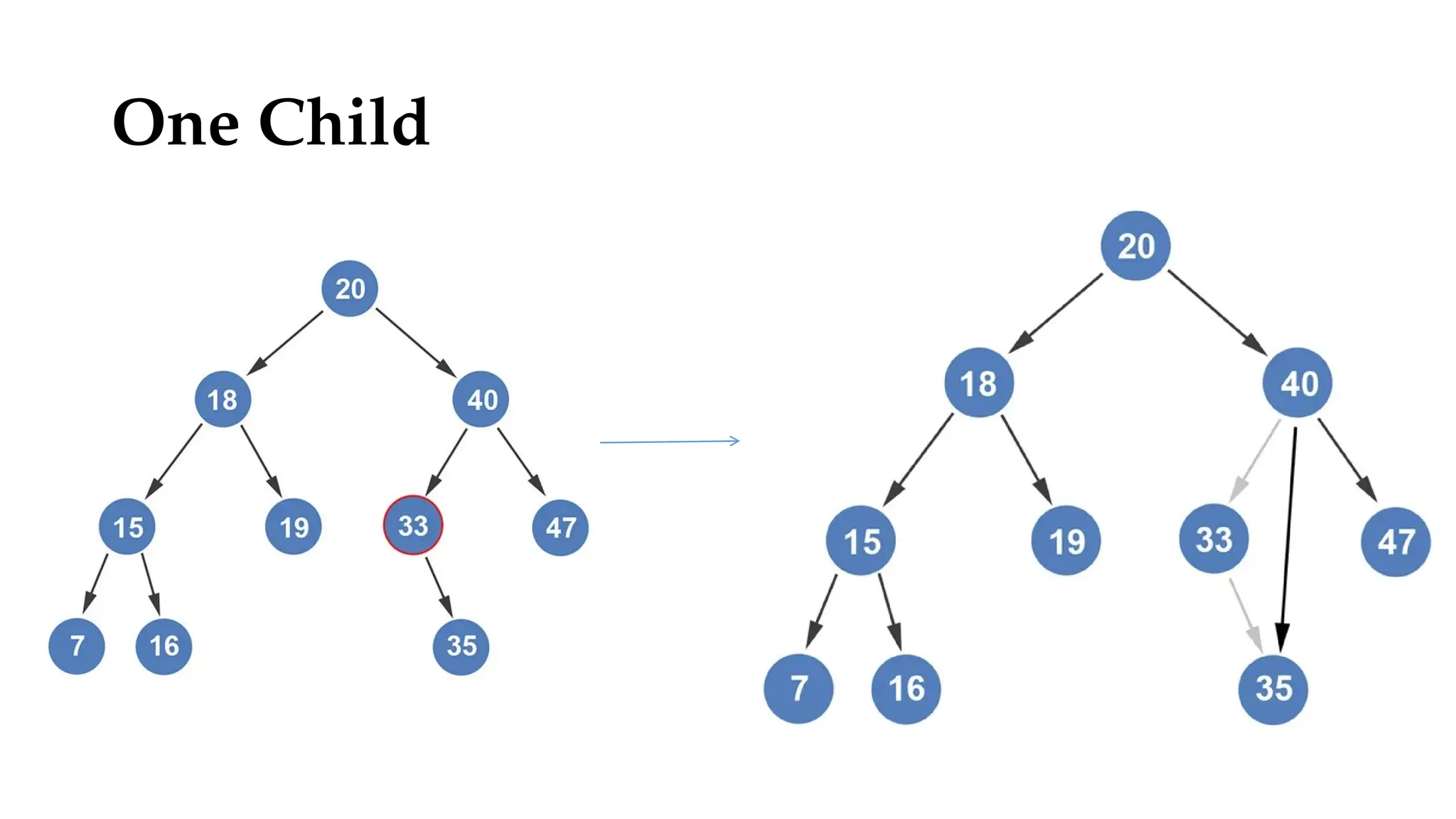 One Child

20
18
40
15
19
33
47
7
16
35

20
18
40
15
19
33
47
7
16
35